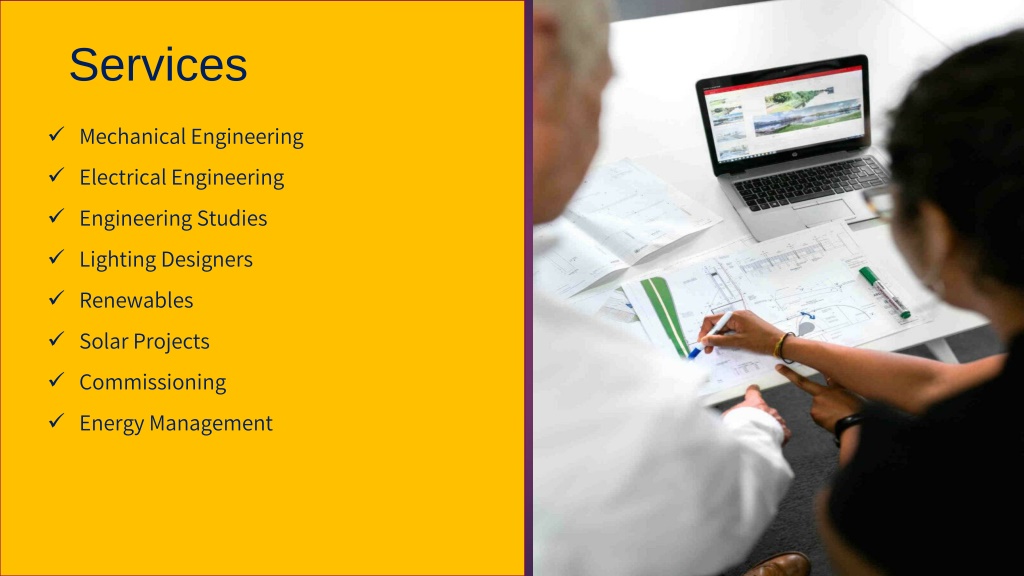 Services

✓ Mechanical Engineering
✓ Electrical Engineering
✓ Engineering Studies
✓ Lighting Designers
✓ Renewables
✓ Solar Projects
✓ Commissioning
✓ Energy Management